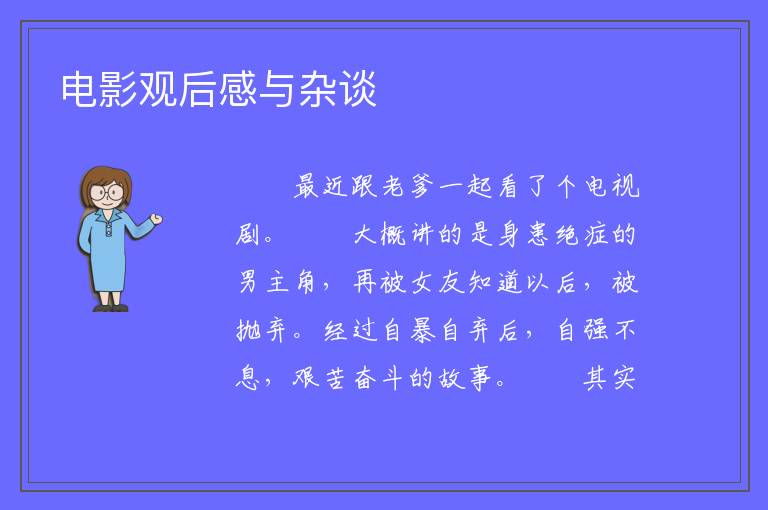 电影观后感与杂谈

最近跟老爹一起看了个电视剧。 大概讲的是身患绝症的男主角，再被女友知道以后，被抛弃。经过自暴自弃后，自强不息，艰苦奋斗的故事。 其实